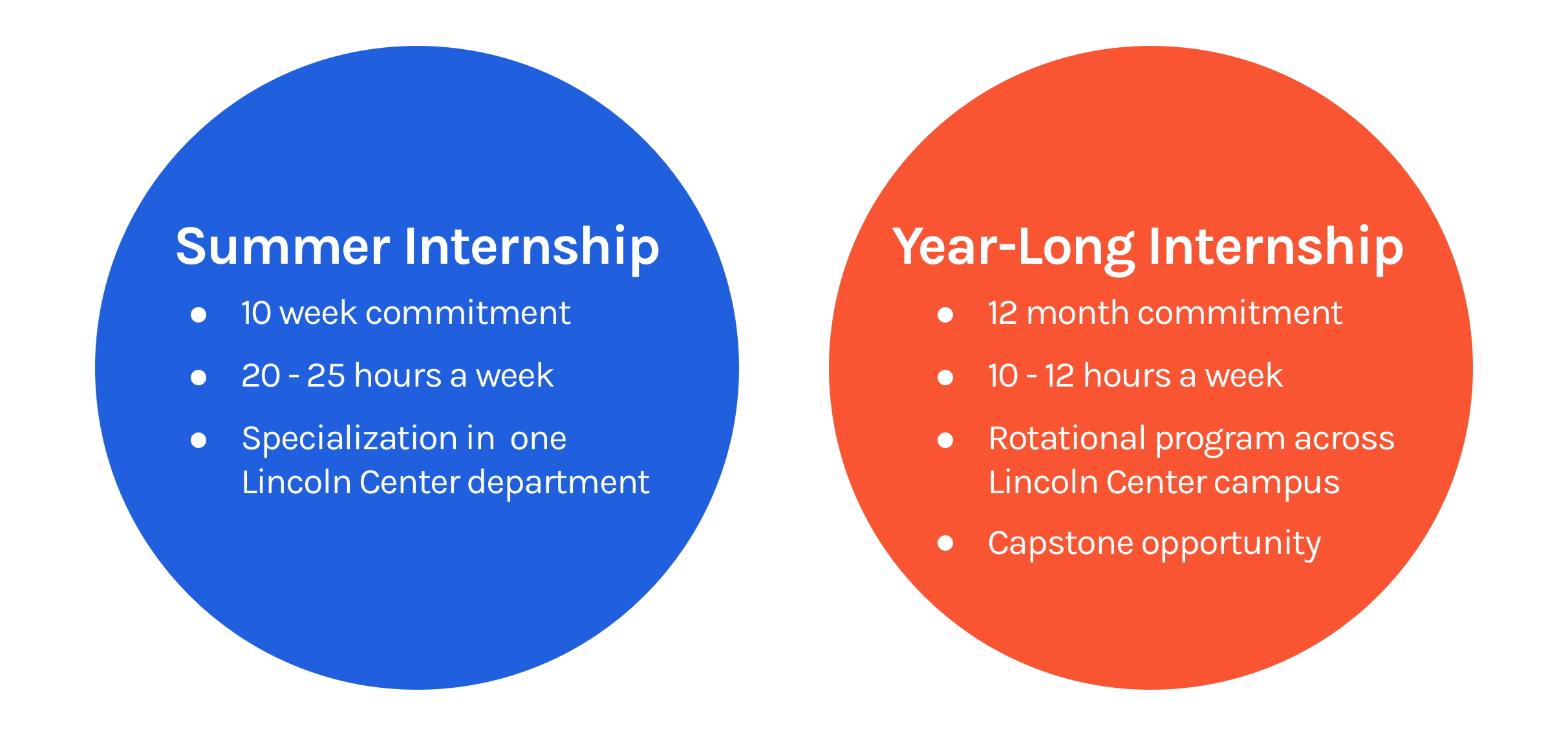 Summer Internship

- 10 week commitment
- 20 - 25 hours a week
- Specialization in one Lincoln Center department

Year-Long Internship

- 12 month commitment
- 10 - 12 hours a week
- Rotational program across Lincoln Center campus
- Capstone opportunity